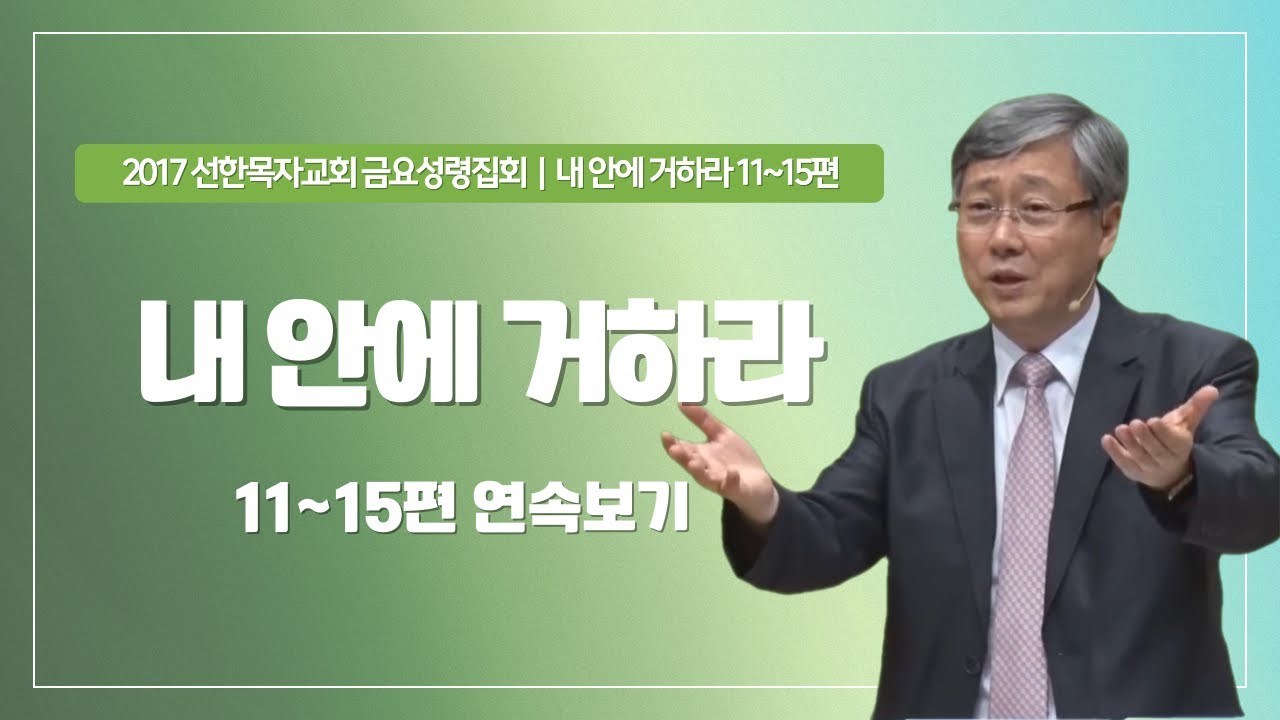 2017 선한목자교회 금요성령집회 | 내 안에 거하라 11~15편

내 안에 거하라

11~15편 연속보기